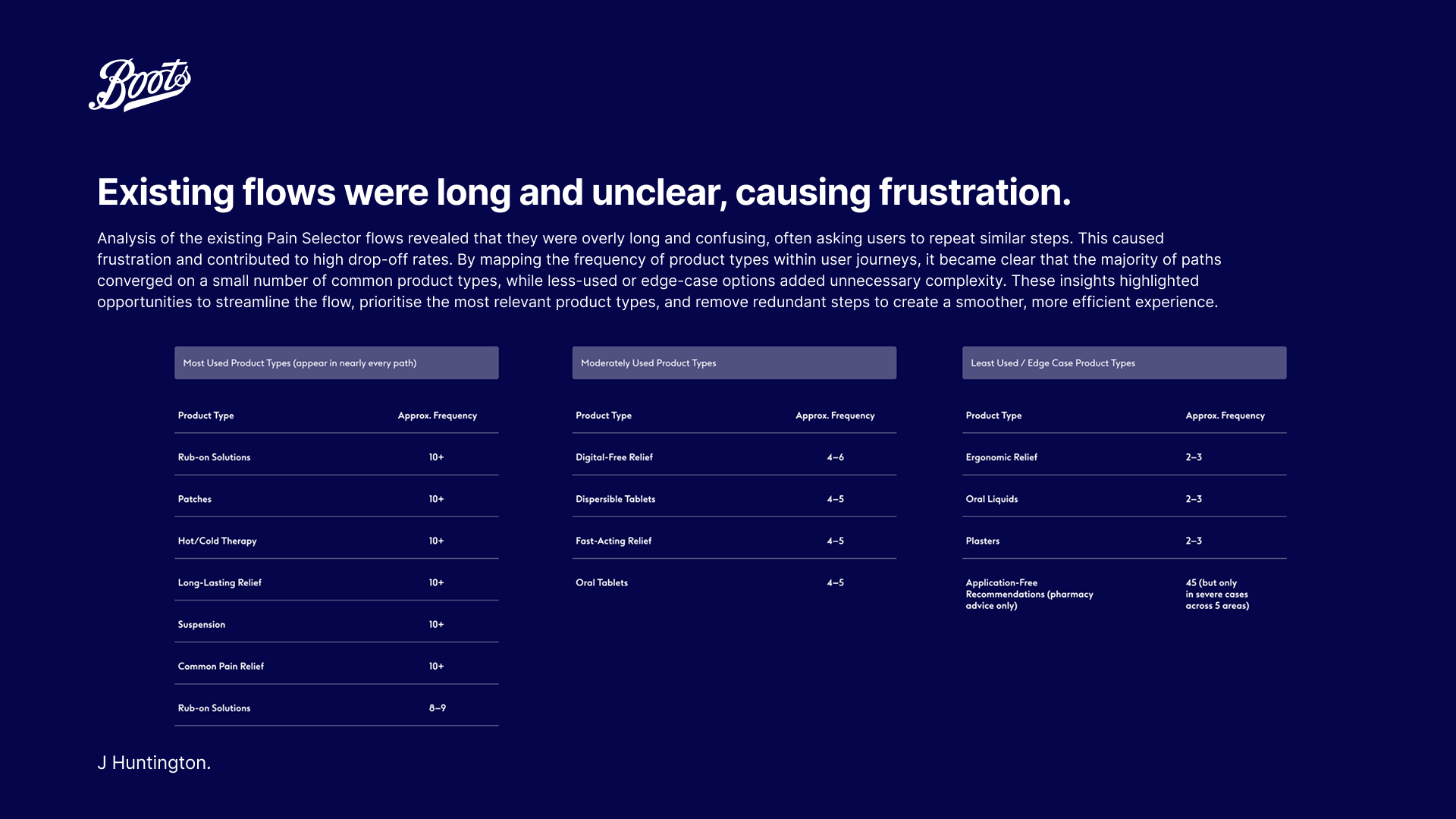 Boots

Existing flows were long and unclear, causing frustration.

Analysis of the existing Pain Selector flows revealed that they were overly long and confusing, often asking users to repeat similar steps. This caused frustration and contributed to high drop-off rates. By mapping the frequency of product types within user journeys, it became clear that the majority of paths converged on a small number of common product types, while less-used or edge-case options added unnecessary complexity. These insights highlighted opportunities to streamline the flow, prioritise the most relevant product types, and remove redundant steps to create a smoother, more efficient experience.

Most Used Product Types (appear in nearly every path)

| Product Type | Approx. Frequency |
|---|---|
| Rub-on Solutions | 10+ |
| Patches | 10+ |
| Hot/Cold Therapy | 10+ |
| Long-Lasting Relief | 10+ |
| Suspension | 10+ |
| Common Pain Relief | 10+ |
| Rub-on Solutions | 8–9 |

Moderately Used Product Types

| Product Type | Approx. Frequency |
|---|---|
| Digital-Free Relief | 4–6 |
| Dispersible Tablets | 4–5 |
| Fast-Acting Relief | 4–5 |
| Oral Tablets | 4–5 |

Least Used / Edge Case Product Types

| Product Type | Approx. Frequency |
|---|---|
| Ergonomic Relief | 2–3 |
| Oral Liquids | 2–3 |
| Plasters | 2–3 |
| Application-Free Recommendations (pharmacy advice only) | 45 (but only in severe cases across 5 areas) |

J Huntington.